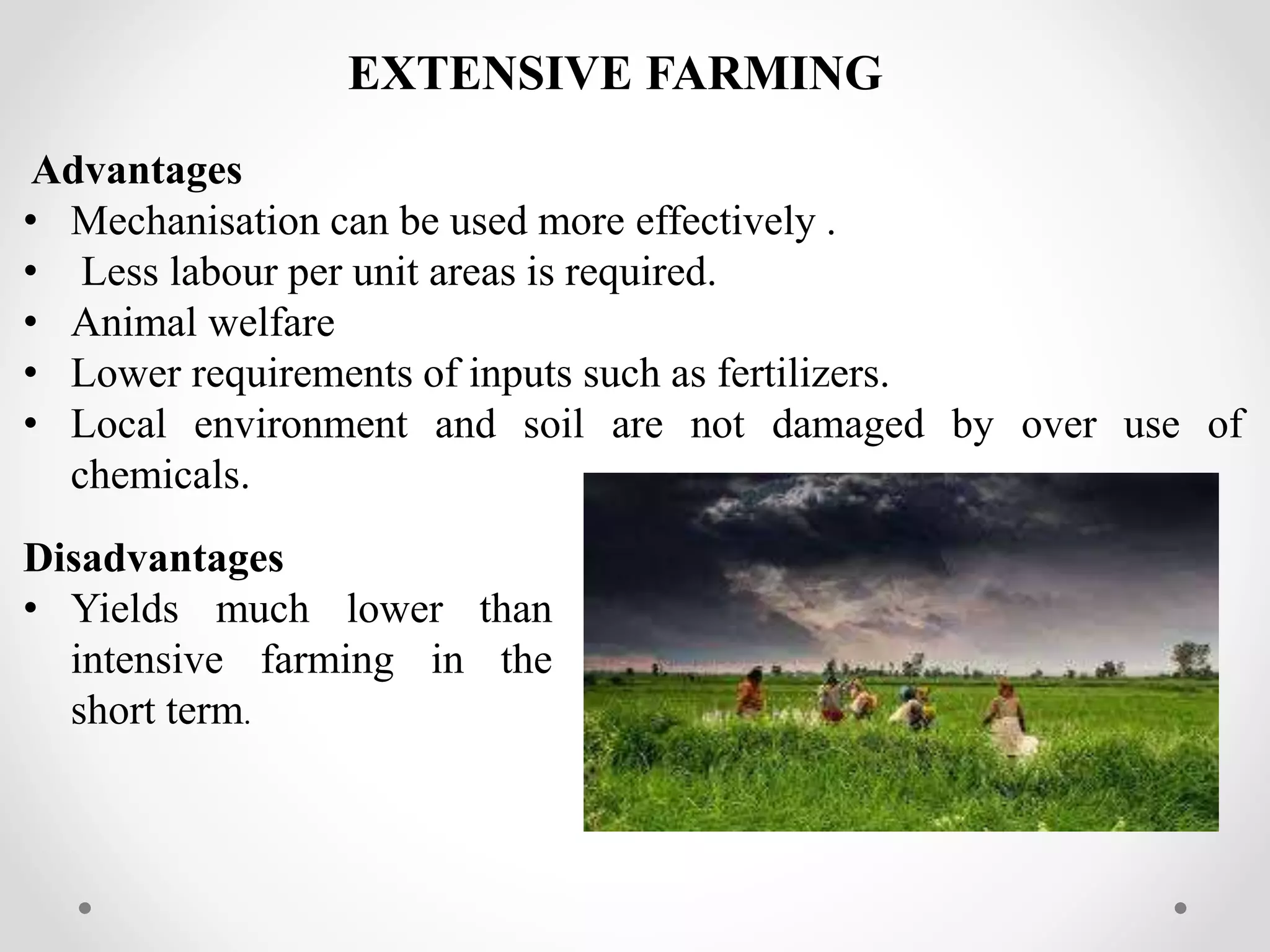 EXTENSIVE FARMING

Advantages
• Mechanisation can be used more effectively .
• Less labour per unit areas is required.
• Animal welfare
• Lower requirements of inputs such as fertilizers.
• Local environment and soil are not damaged by over use of chemicals.

Disadvantages
• Yields much lower than intensive farming in the short term.